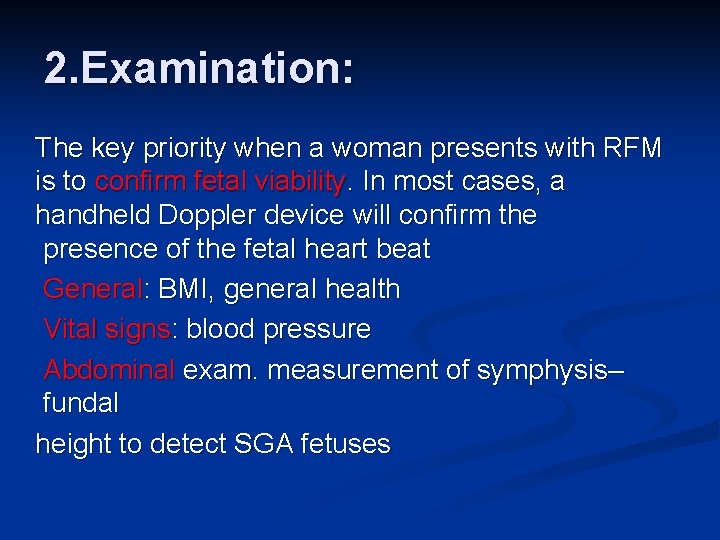 2.Examination:

The key priority when a woman presents with RFM is to confirm fetal viability. In most cases, a handheld Doppler device will confirm the presence of the fetal heart beat

General: BMI, general health

Vital signs: blood pressure

Abdominal exam. measurement of symphysis–fundal

height to detect SGA fetuses